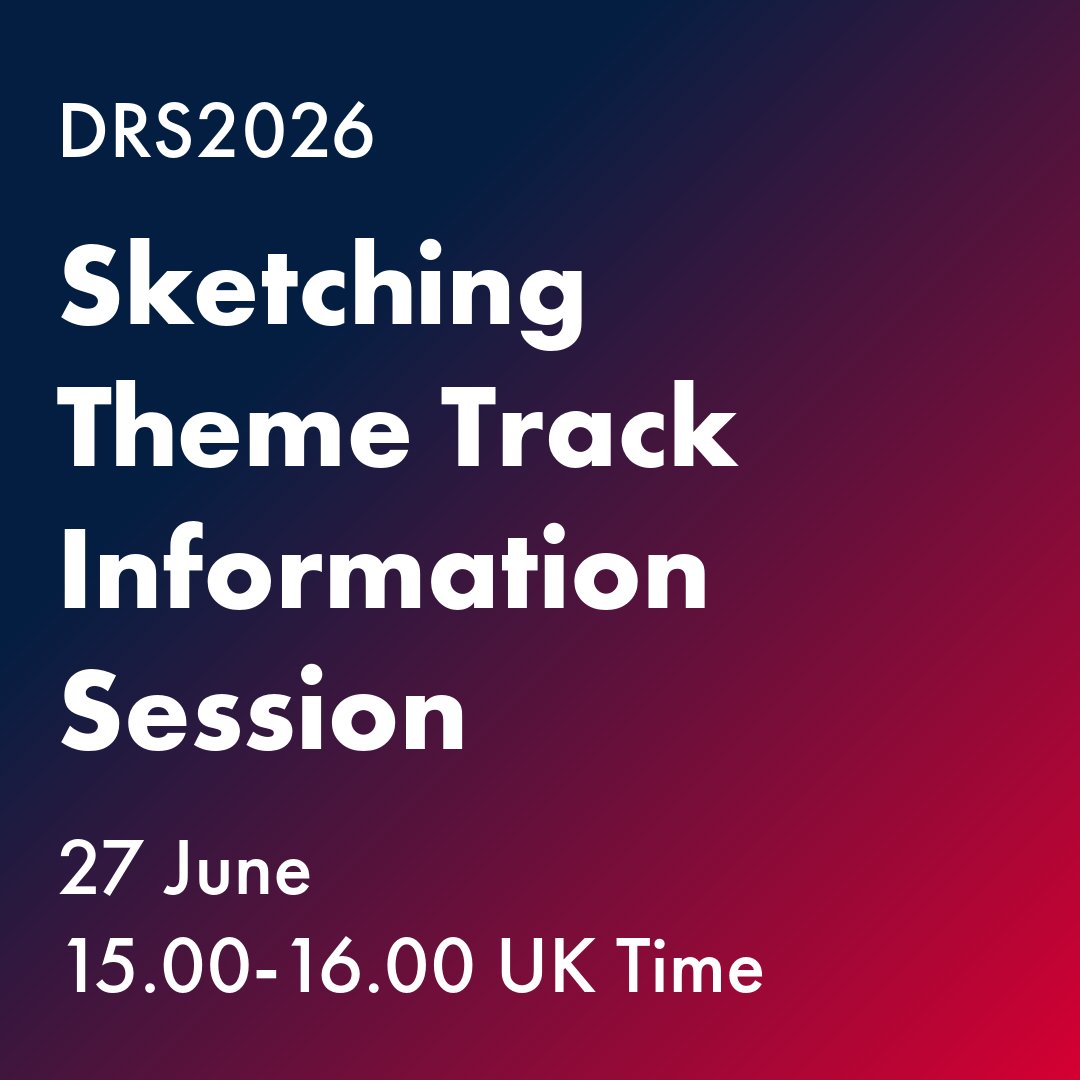 DRS2026

Sketching Theme Track Information Session

27 June
15.00-16.00 UK Time